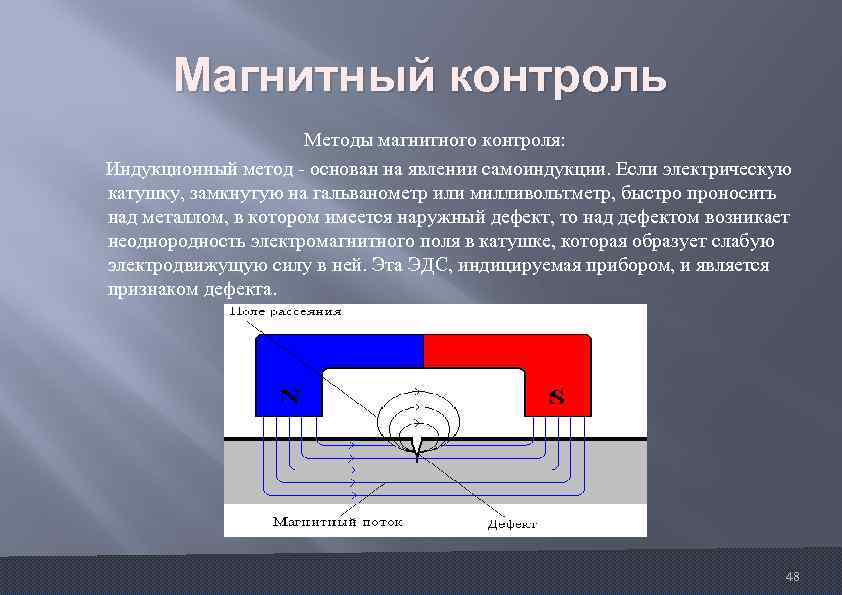 Магнитный контроль

Методы магнитного контроля:

Индукционный метод - основан на явлении самоиндукции. Если электрическую катушку, замкнутую на гальванометр или милливольтметр, быстро проносить над металлом, в котором имеется наружный дефект, то над дефектом возникает неоднородность электромагнитного поля в катушке, которая образует слабую электродвижущую силу в ней. Эта ЭДС, индицируемая прибором, и является признаком дефекта.

Поле рассеяния

N

S

Магнитный поток

Дефект

48